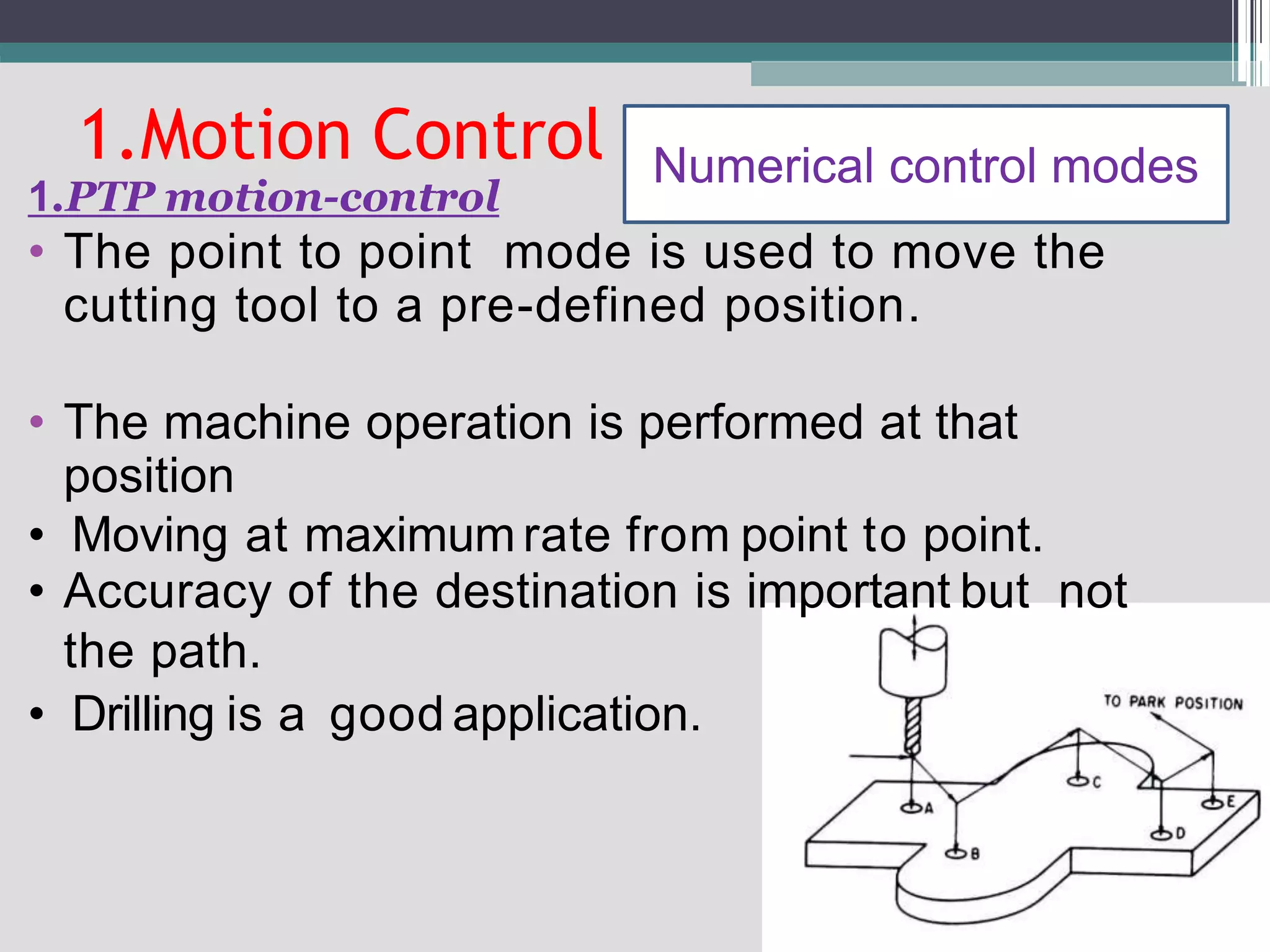 1.Motion Control

Numerical control modes

1.PTP motion-control

• The point to point mode is used to move the cutting tool to a pre-defined position.

• The machine operation is performed at that position

• Moving at maximum rate from point to point.

• Accuracy of the destination is important but not the path.

• Drilling is a good application.

TO PARK POSITION

A

B

C

D

E